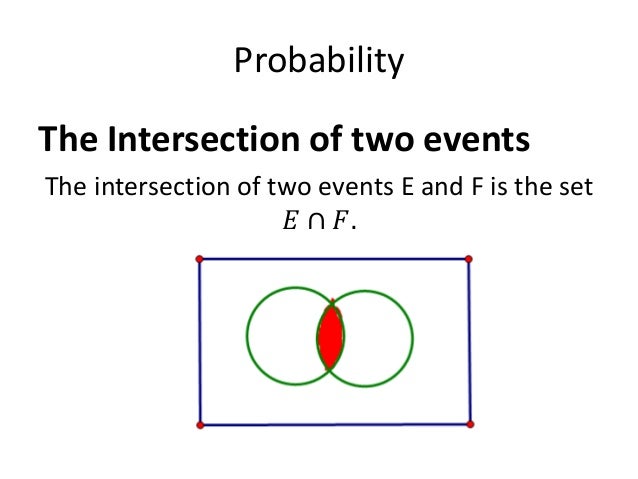 Probability

The Intersection of two events

The intersection of two events E and F is the set $E \cap F$.